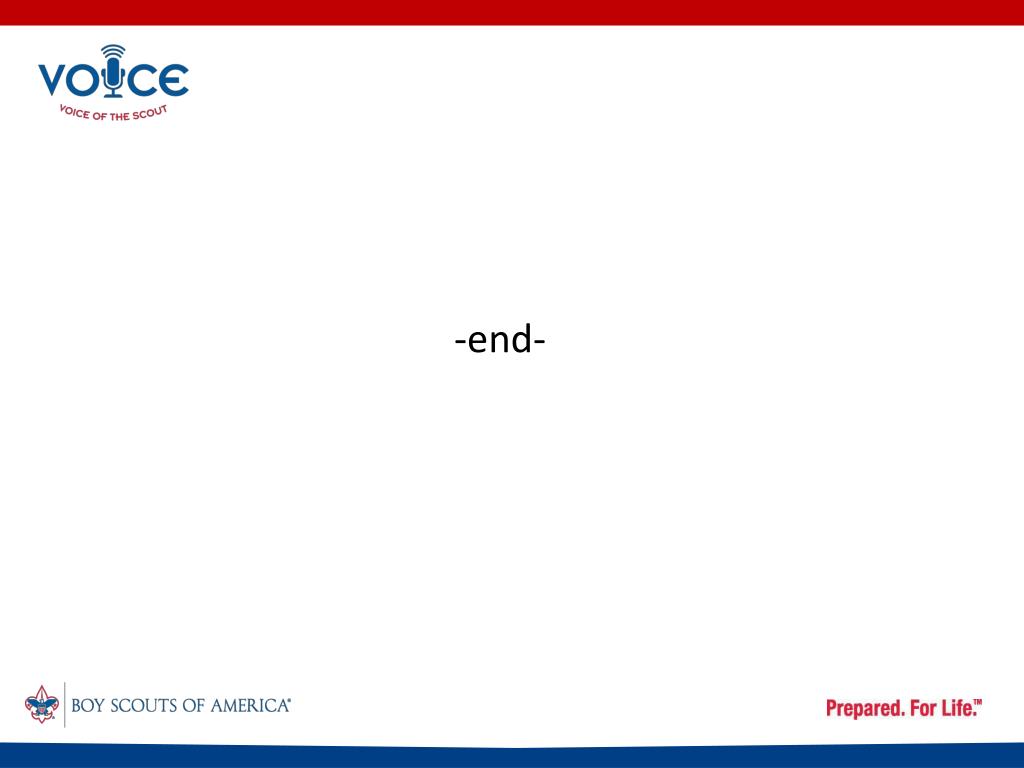 VOICE
VOICE OF THE SCOUT

-end-

BOY SCOUTS OF AMERICA®

Prepared. For Life.™